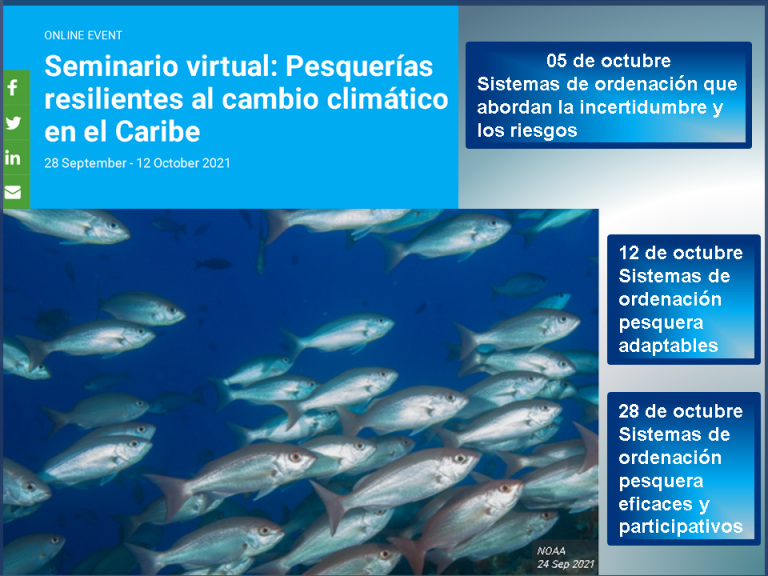 ONLINE EVENT

Seminario virtual: Pesquerías resilientes al cambio climático en el Caribe

28 September - 12 October 2021

05 de octubre
Sistemas de ordenación que abordan la incertidumbre y los riesgos

12 de octubre
Sistemas de ordenación pesquera adaptables

28 de octubre
Sistemas de ordenación pesquera eficaces y participativos

NOAA
24 Sep 2021